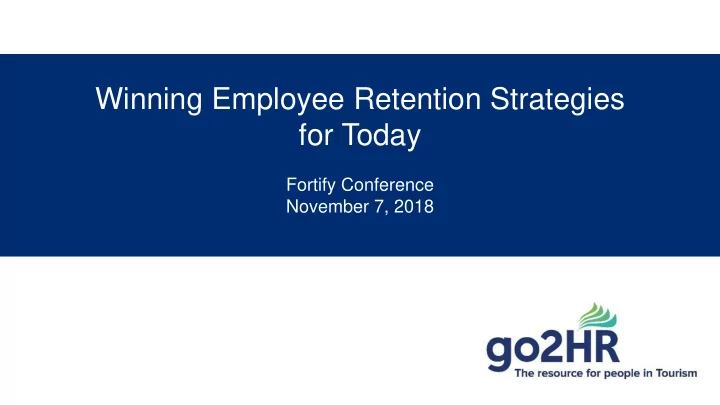 Winning Employee Retention Strategies for Today

Fortify Conference
November 7, 2018

go2HR
The resource for people in Tourism